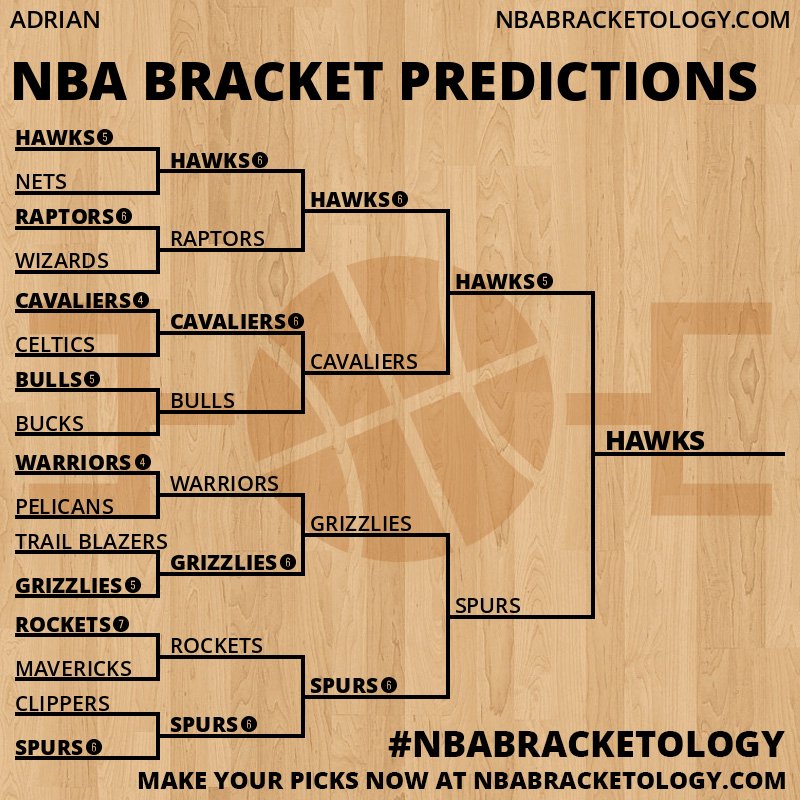 ADRIAN
NBABRACKETOLOGY.COM

NBA BRACKET PREDICTIONS

HAWKS 5
NETS
RAPTORS 6
WIZARDS
CAVALIERS 4
CELTICS
BULLS 5
BUCKS
WARRIORS 4
PELICANS
TRAIL BLAZERS
GRIZZLIES 5
ROCKETS 7
MAVERICKS
CLIPPERS
SPURS 6

HAWKS 6
RAPTORS
CAVALIERS 6
BULLS
WARRIORS
GRIZZLIES 6
ROCKETS
SPURS 6

HAWKS 6
CAVALIERS
GRIZZLIES
SPURS 6

HAWKS 5
SPURS

HAWKS

#NBABRACKETOLOGY
MAKE YOUR PICKS NOW AT NBABRACKETOLOGY.COM